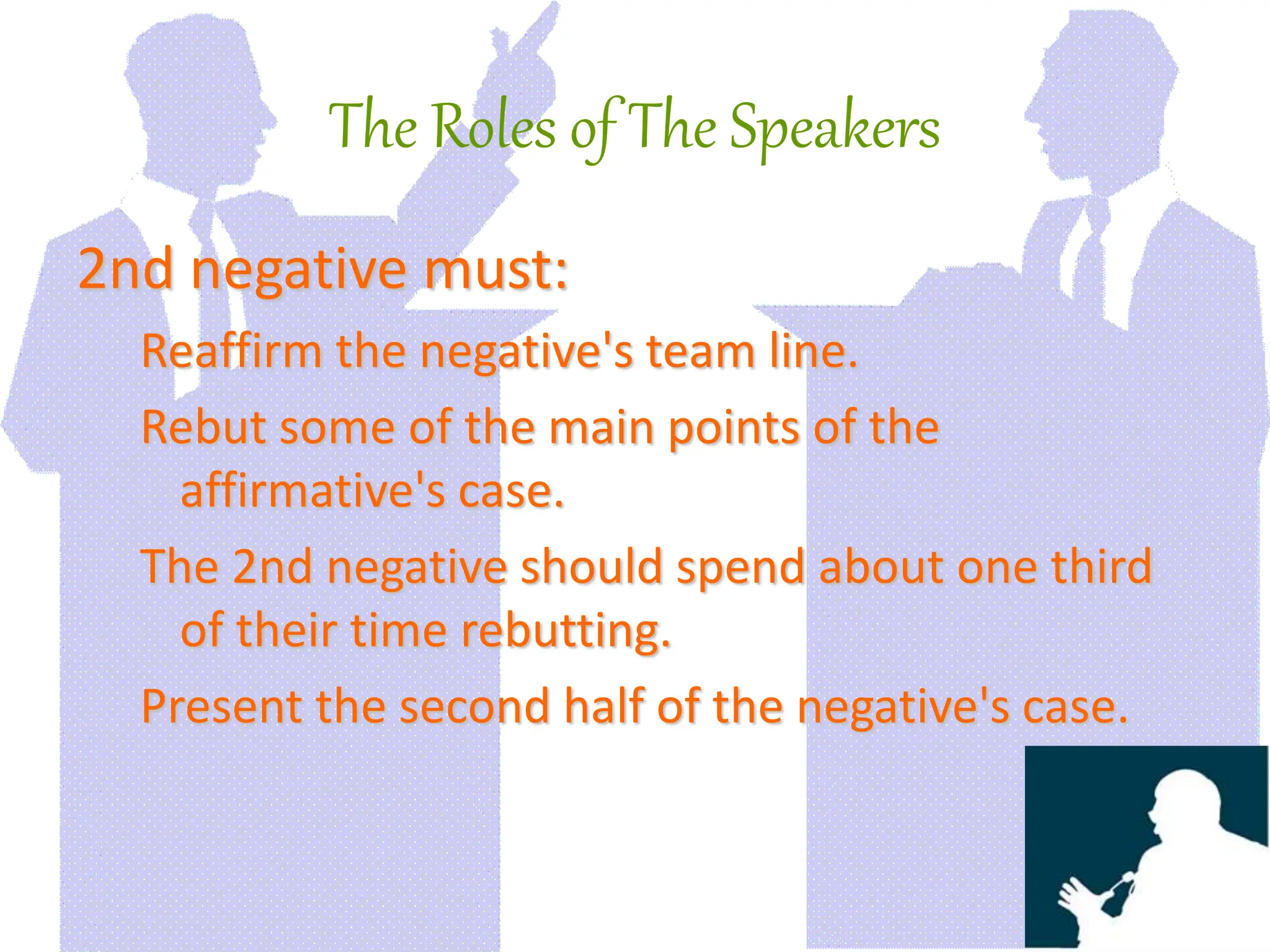 The Roles of The Speakers

2nd negative must:

Reaffirm the negative's team line.

Rebut some of the main points of the affirmative's case.

The 2nd negative should spend about one third of their time rebutting.

Present the second half of the negative's case.